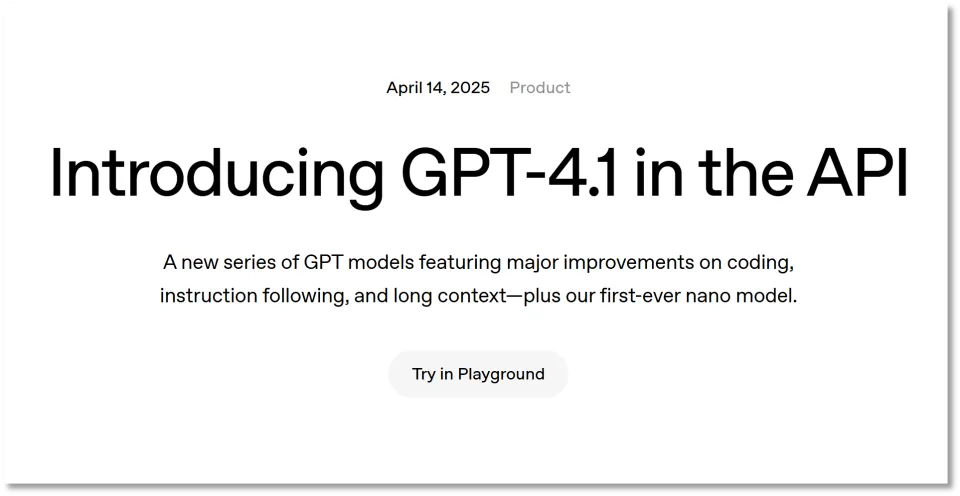 April 14, 2025 Product

Introducing GPT-4.1 in the API

A new series of GPT models featuring major improvements on coding, instruction following, and long context—plus our first-ever nano model.

Try in Playground